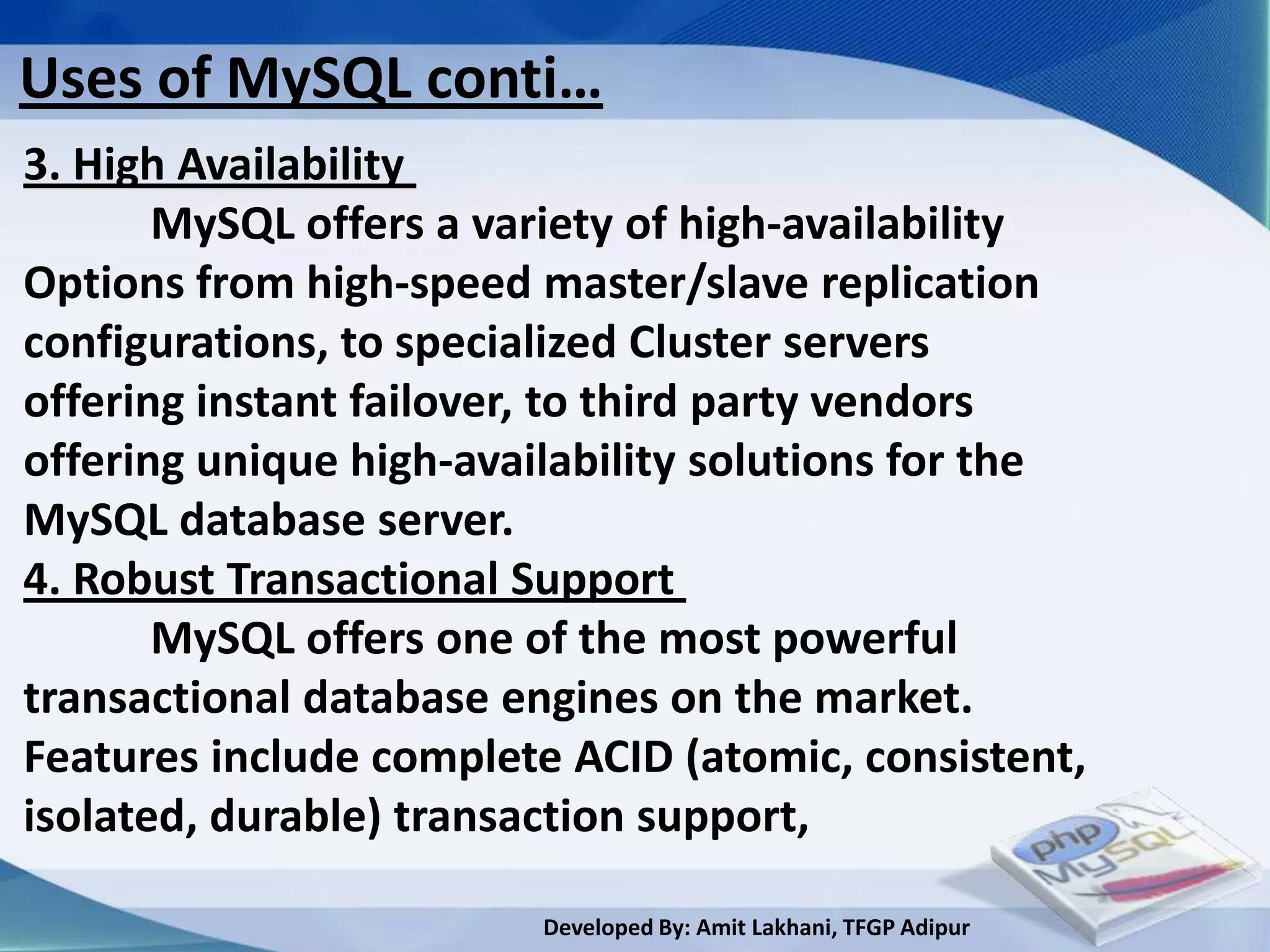 Uses of MySQL conti…

3. High Availability

MySQL offers a variety of high-availability Options from high-speed master/slave replication configurations, to specialized Cluster servers offering instant failover, to third party vendors offering unique high-availability solutions for the MySQL database server.

4. Robust Transactional Support

MySQL offers one of the most powerful transactional database engines on the market. Features include complete ACID (atomic, consistent, isolated, durable) transaction support,

php MySQL

Developed By: Amit Lakhani, TFGP Adipur